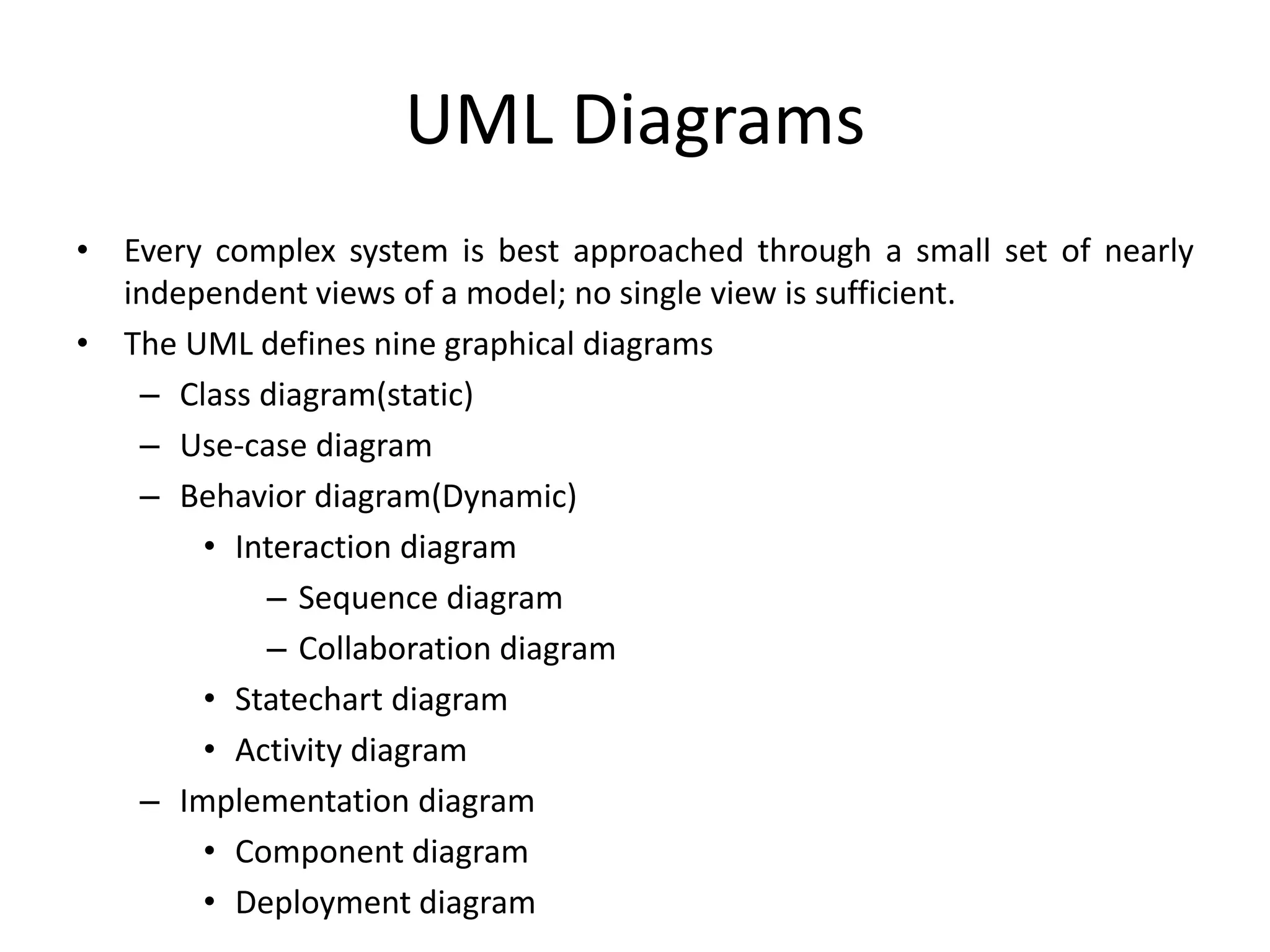 UML Diagrams

• Every complex system is best approached through a small set of nearly independent views of a model; no single view is sufficient.
• The UML defines nine graphical diagrams
– Class diagram(static)
– Use-case diagram
– Behavior diagram(Dynamic)
• Interaction diagram
– Sequence diagram
– Collaboration diagram
• Statechart diagram
• Activity diagram
– Implementation diagram
• Component diagram
• Deployment diagram